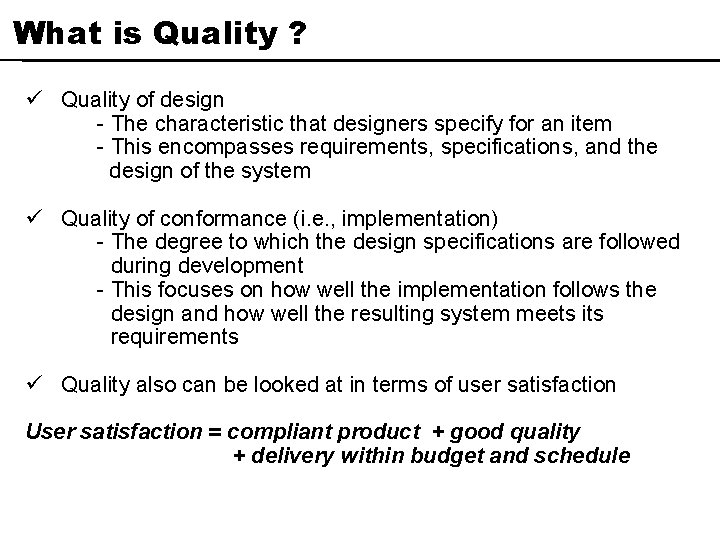 What is Quality ?

✓ Quality of design
- The characteristic that designers specify for an item
- This encompasses requirements, specifications, and the design of the system

✓ Quality of conformance (i.e., implementation)
- The degree to which the design specifications are followed during development
- This focuses on how well the implementation follows the design and how well the resulting system meets its requirements

✓ Quality also can be looked at in terms of user satisfaction

User satisfaction = compliant product + good quality
+ delivery within budget and schedule